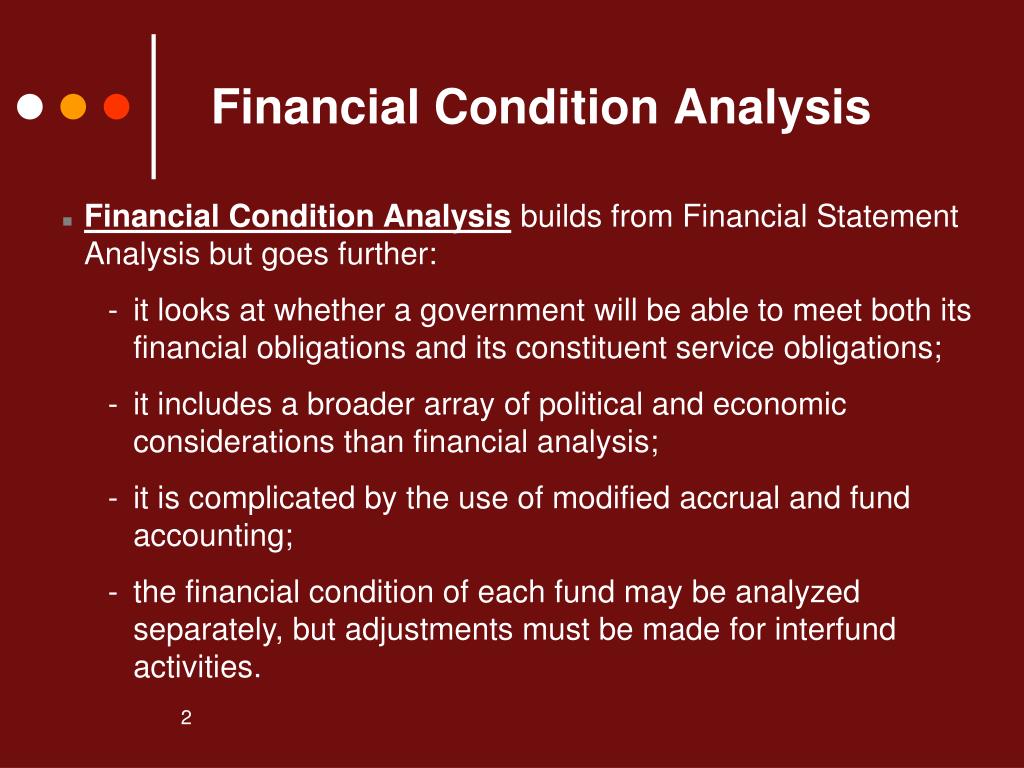 Financial Condition Analysis

Financial Condition Analysis builds from Financial Statement Analysis but goes further:

- it looks at whether a government will be able to meet both its financial obligations and its constituent service obligations;

- it includes a broader array of political and economic considerations than financial analysis;

- it is complicated by the use of modified accrual and fund accounting;

- the financial condition of each fund may be analyzed separately, but adjustments must be made for interfund activities.

2